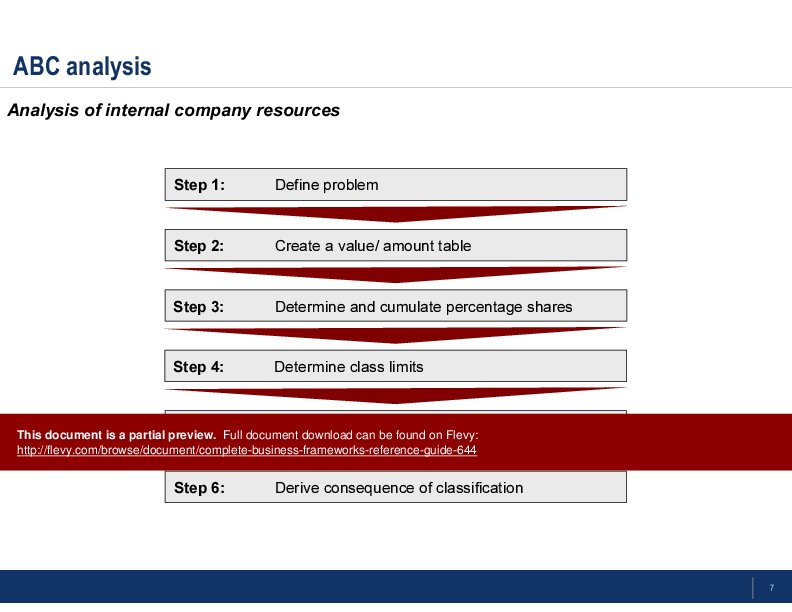 ABC analysis

Analysis of internal company resources

Step 1: Define problem

Step 2: Create a value/ amount table

Step 3: Determine and cumulate percentage shares

Step 4: Determine class limits

This document is a partial preview. Full document download can be found on Flevy: http://flevy.com/browse/document/complete-business-frameworks-reference-guide-644

Step 6: Derive consequence of classification

7